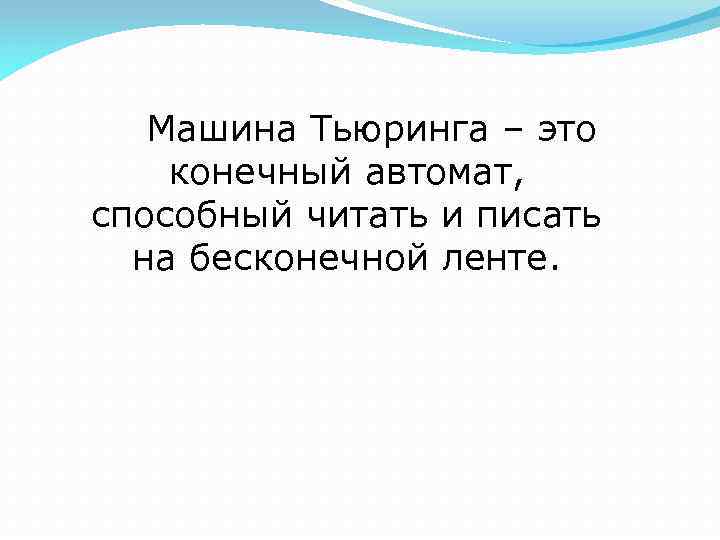 Машина Тьюринга – это конечный автомат, способный читать и писать на бесконечной ленте.